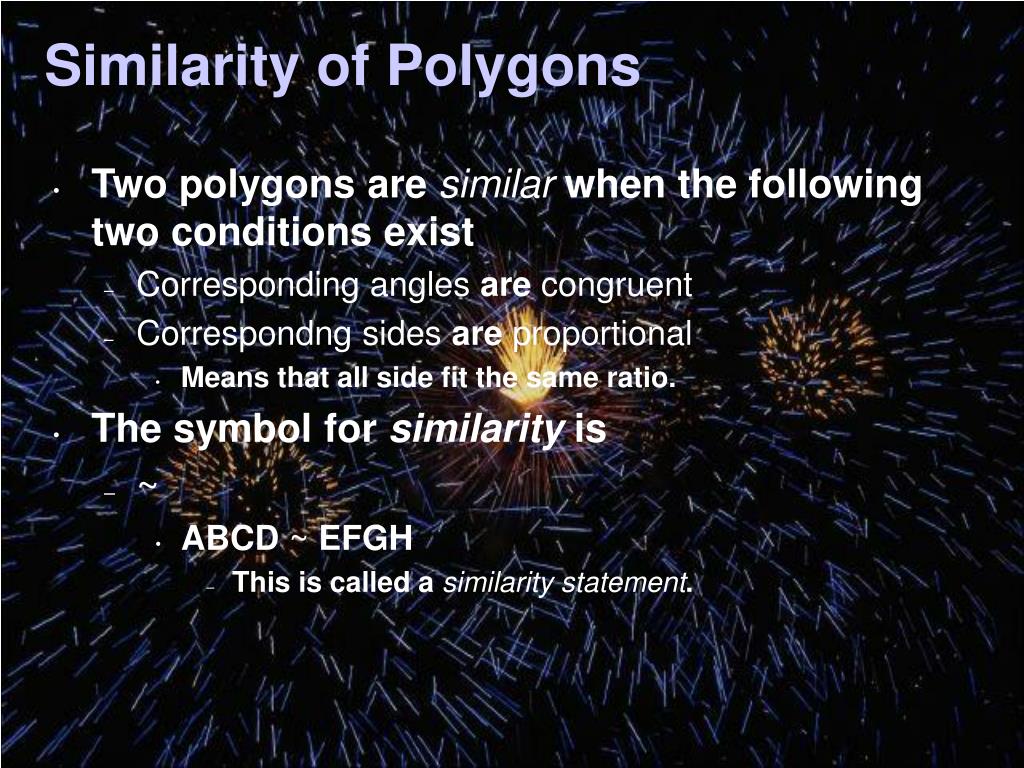 Similarity of Polygons

• Two polygons are similar when the following two conditions exist
– Corresponding angles are congruent
– Correspondng sides are proportional
• Means that all side fit the same ratio.

• The symbol for similarity is
– ~
• ABCD ~ EFGH
– This is called a similarity statement.